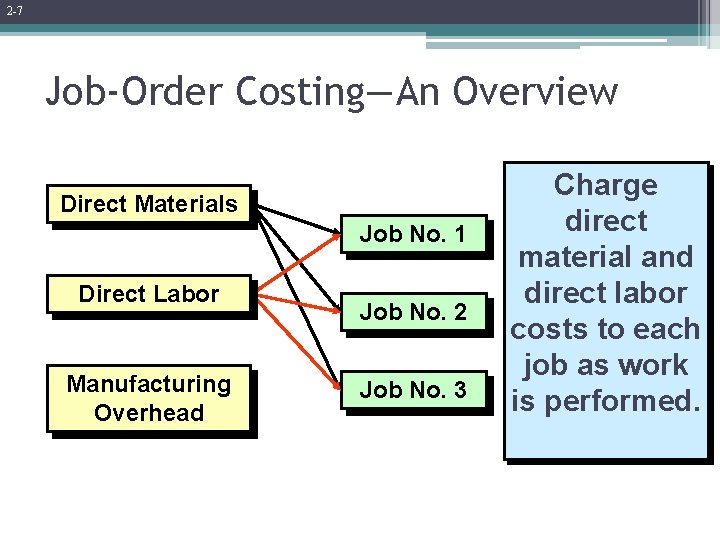 2-7

Job-Order Costing—An Overview

Direct Materials

Direct Labor

Manufacturing Overhead

Job No. 1

Job No. 2

Job No. 3

Charge direct material and direct labor costs to each job as work is performed.